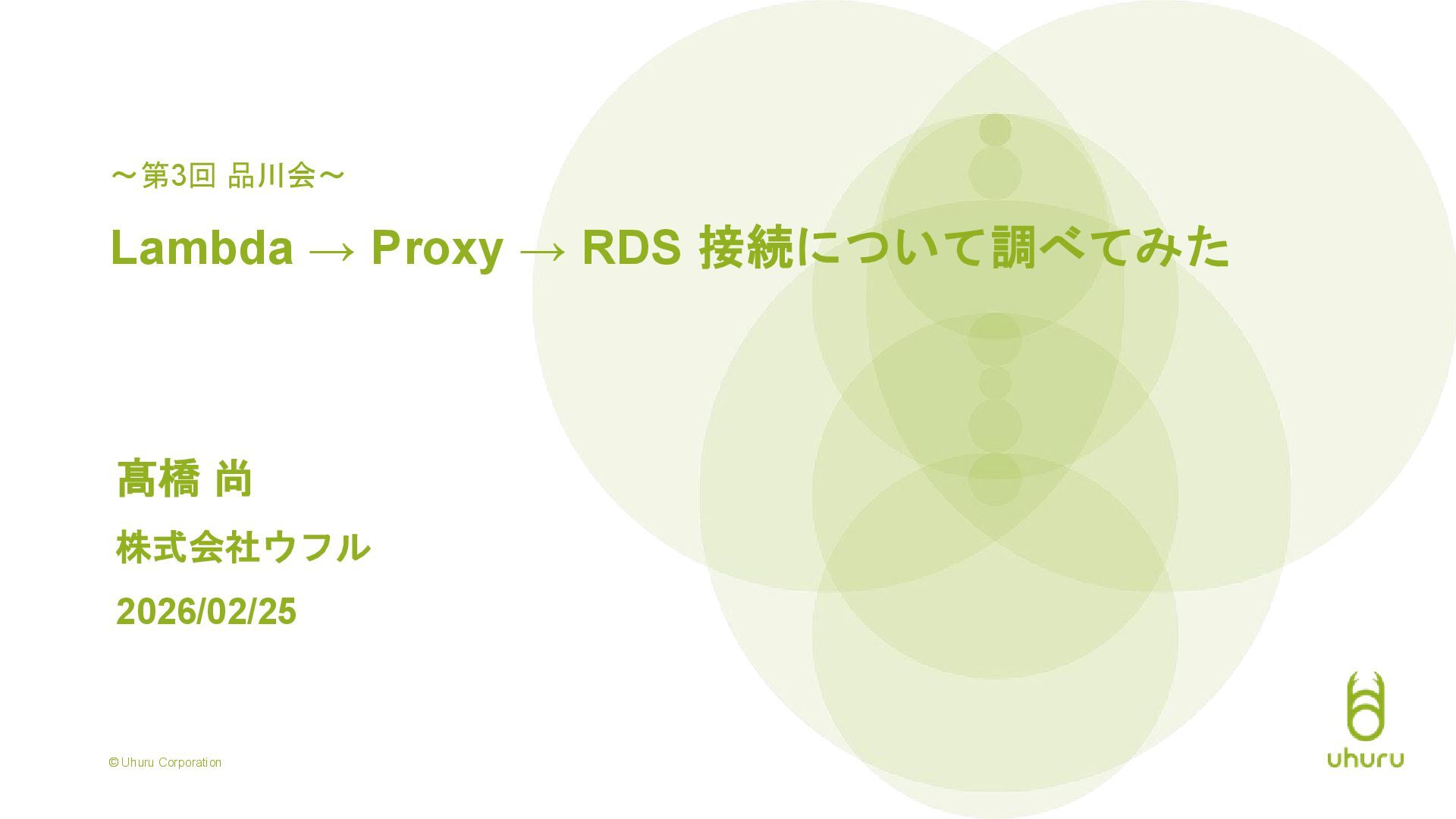 ～第3回 品川会～

Lambda → Proxy → RDS 接続について調べてみた

髙橋 尚

株式会社ウフル

2026/02/25

© Uhuru Corporation

uhuru